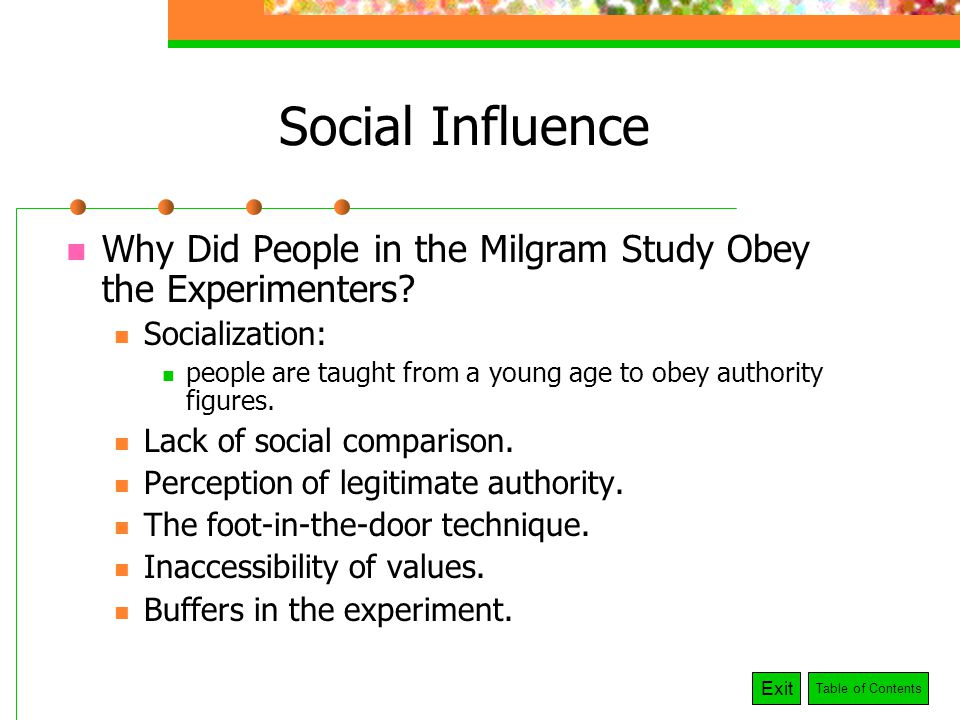 Social Influence

Why Did People in the Milgram Study Obey the Experimenters?

Socialization:

people are taught from a young age to obey authority figures.

Lack of social comparison.

Perception of legitimate authority.

The foot-in-the-door technique.

Inaccessibility of values.

Buffers in the experiment.

Exit

Table of Contents